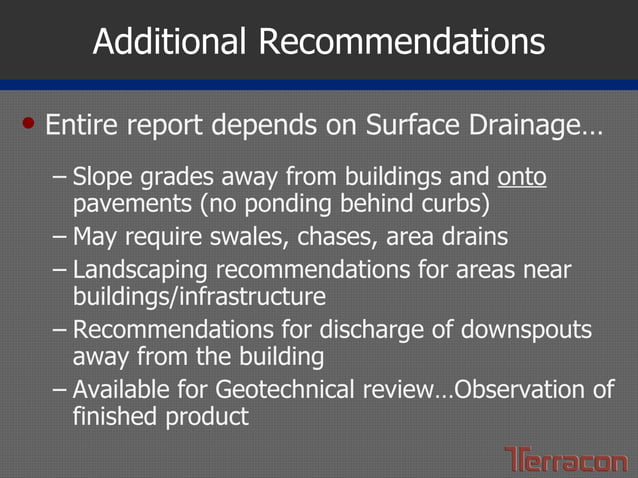 Additional Recommendations

• Entire report depends on Surface Drainage…

– Slope grades away from buildings and onto pavements (no ponding behind curbs)
– May require swales, chases, area drains
– Landscaping recommendations for areas near buildings/infrastructure
– Recommendations for discharge of downspouts away from the building
– Available for Geotechnical review…Observation of finished product

Terracon